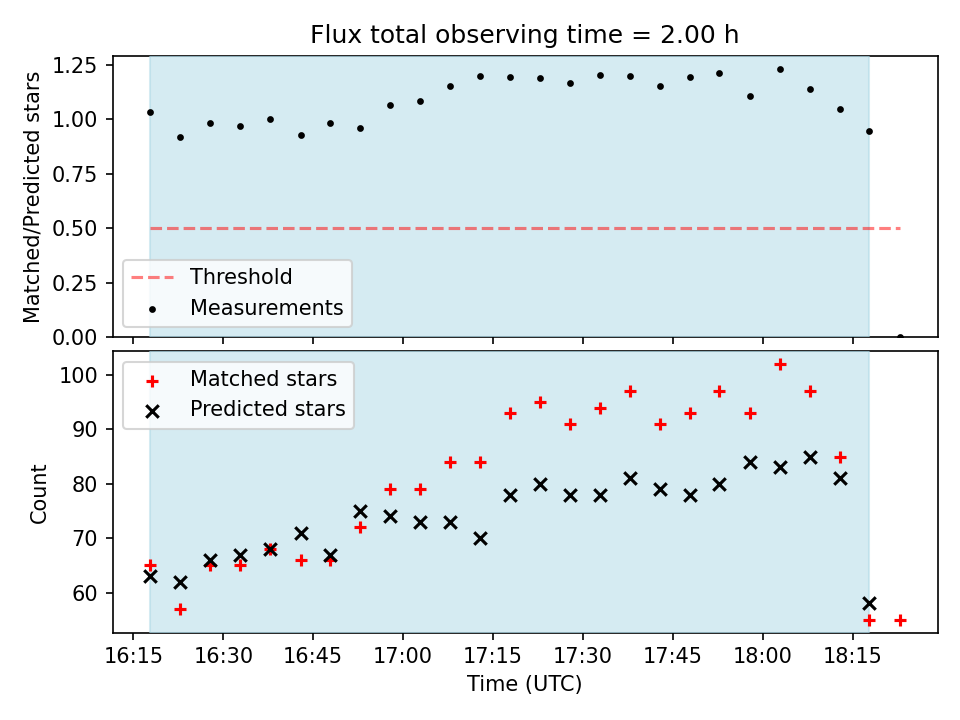 Flux total observing time = 2.00 h

Matched/Predicted stars

1.25
1.00
0.75
0.50
0.25
0.00

Threshold
Measurements

Count

100
90
80
70
60

Matched stars
Predicted stars

16:15 16:30 16:45 17:00 17:15 17:30 17:45 18:00 18:15

Time (UTC)